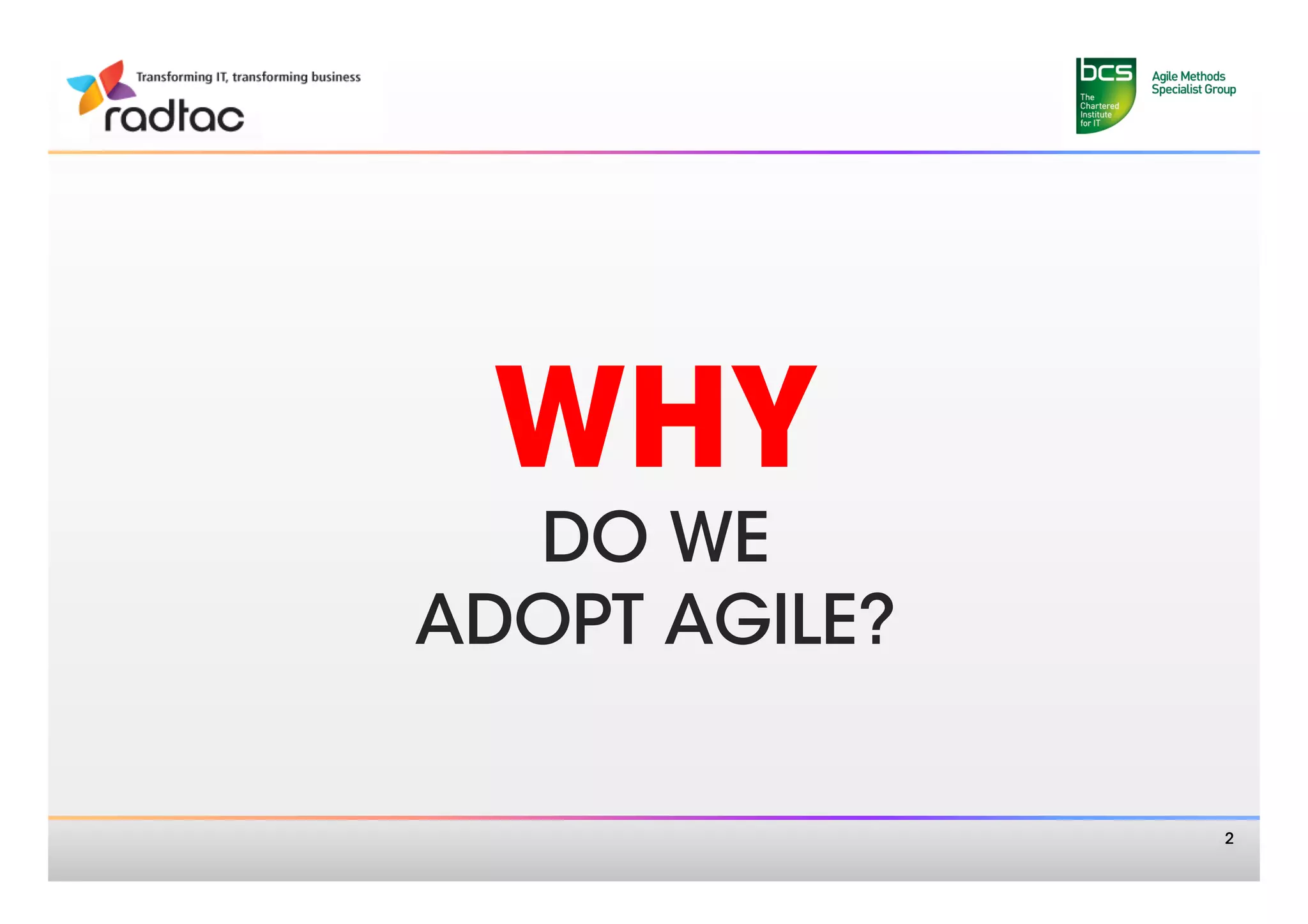 Transforming IT, transforming business
radtac

bcs
The Chartered Institute for IT
Agile Methods Specialist Group

WHY
DO WE
ADOPT AGILE?

2